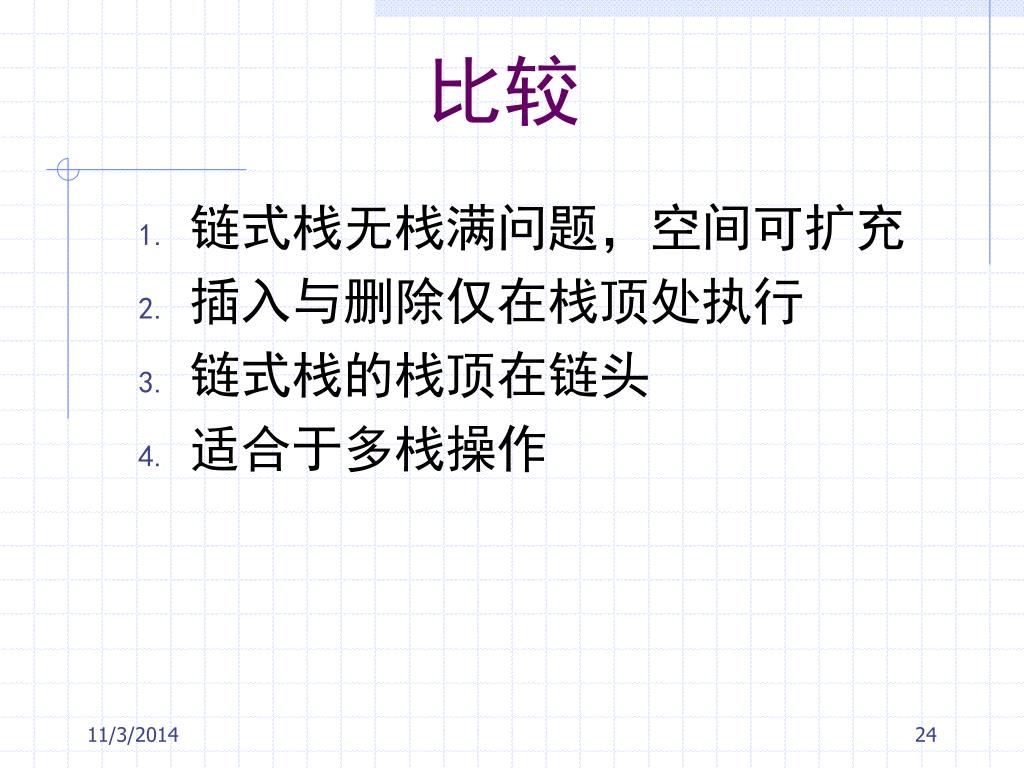 比较

1. 链式栈无栈满问题，空间可扩充
2. 插入与删除仅在栈顶处执行
3. 链式栈的栈顶在链头
4. 适合于多栈操作

11/3/2014

24